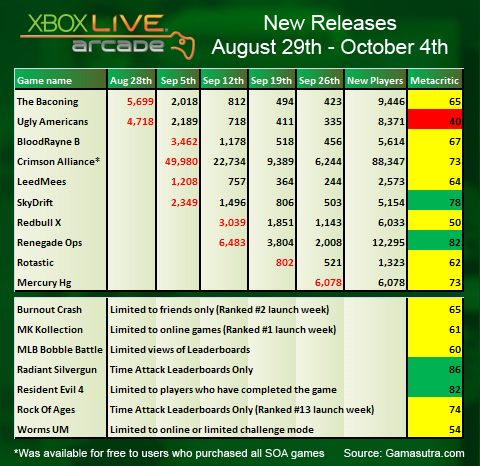 XBOX LIVE arcade

New Releases
August 29th - October 4th

| Game name | Aug 28th | Sep 5th | Sep 12th | Sep 19th | Sep 26th | New Players | Metacritic |
|---|---|---|---|---|---|---|---|
| The Baconing | 5,699 | 2,018 | 812 | 494 | 423 | 9,446 | 65 |
| Ugly Americans | 4,718 | 2,189 | 718 | 411 | 335 | 8,371 | 40 |
| BloodRayne B | | 3,462 | 1,178 | 518 | 456 | 5,614 | 67 |
| Crimson Alliance* | | 49,980 | 22,734 | 9,389 | 6,244 | 88,347 | 73 |
| LeedMees | | 1,208 | 757 | 364 | 244 | 2,573 | 64 |
| SkyDrift | | 2,349 | 1,496 | 806 | 503 | 5,154 | 78 |
| Redbull X | | | 3,039 | 1,851 | 1,143 | 6,033 | 50 |
| Renegade Ops | | | 6,483 | 3,804 | 2,008 | 12,295 | 82 |
| Rotastic | | | | 802 | 521 | 1,323 | 62 |
| Mercury Hg | | | | | 6,078 | 6,078 | 73 |

| | | |
|---|---|---|
| Burnout Crash | Limited to friends only (Ranked #2 launch week) | 65 |
| MK Kollection | Limited to online games (Ranked #1 launch week) | 61 |
| MLB Bobble Battle | Limited views of Leaderboards | 60 |
| Radiant Silvergun | Time Attack Leaderboards Only | 86 |
| Resident Evil 4 | Limited to players who have completed the game | 82 |
| Rock Of Ages | Time Attack Leaderboards Only (Ranked #13 launch week) | 74 |
| Worms UM | Limited to online or limited challenge mode | 54 |

*Was available for free to users who purchased all SOA games

Source: Gamasutra.com